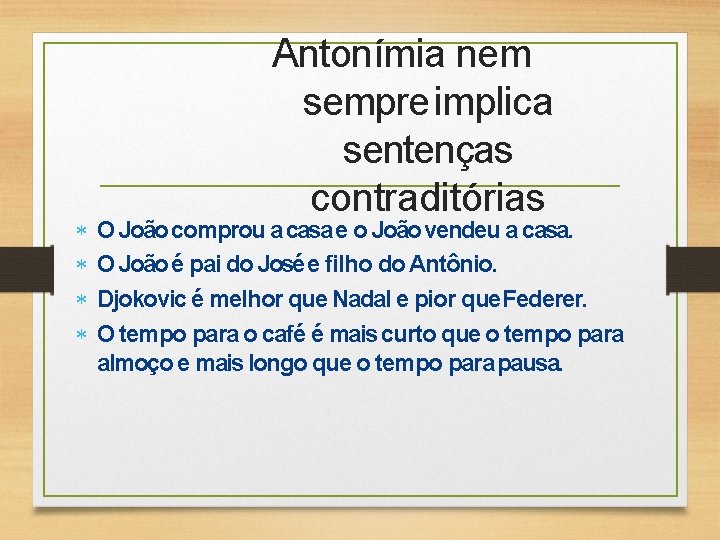 Antonímia nem sempre implica sentenças contraditórias

* O João comprou a casa e o João vendeu a casa.
* O João é pai do José e filho do Antônio.
* Djokovic é melhor que Nadal e pior que Federer.
* O tempo para o café é mais curto que o tempo para almoço e mais longo que o tempo para pausa.